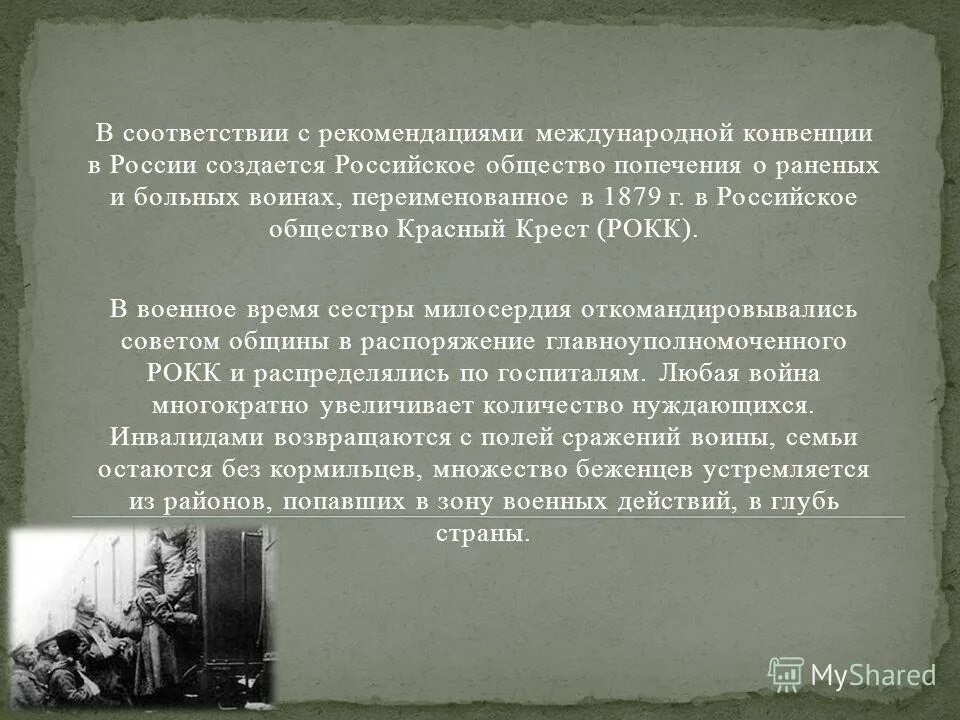 В соответствии с рекомендациями международной конвенции в России создается Российское общество попечения о раненых и больных воинах, переименованное в 1879 г. в Российское общество Красный Крест (РОКК).

В военное время сестры милосердия откомандировывались советом общины в распоряжение главноуполномоченного РОКК и распределялись по госпиталям. Любая война многократно увеличивает количество нуждающихся. Инвалидами возвращаются с полей сражений воины, семьи остаются без кормильцев, множество беженцев устремляется из районов, попавших в зону военных действий, в глубь страны.

MyShared